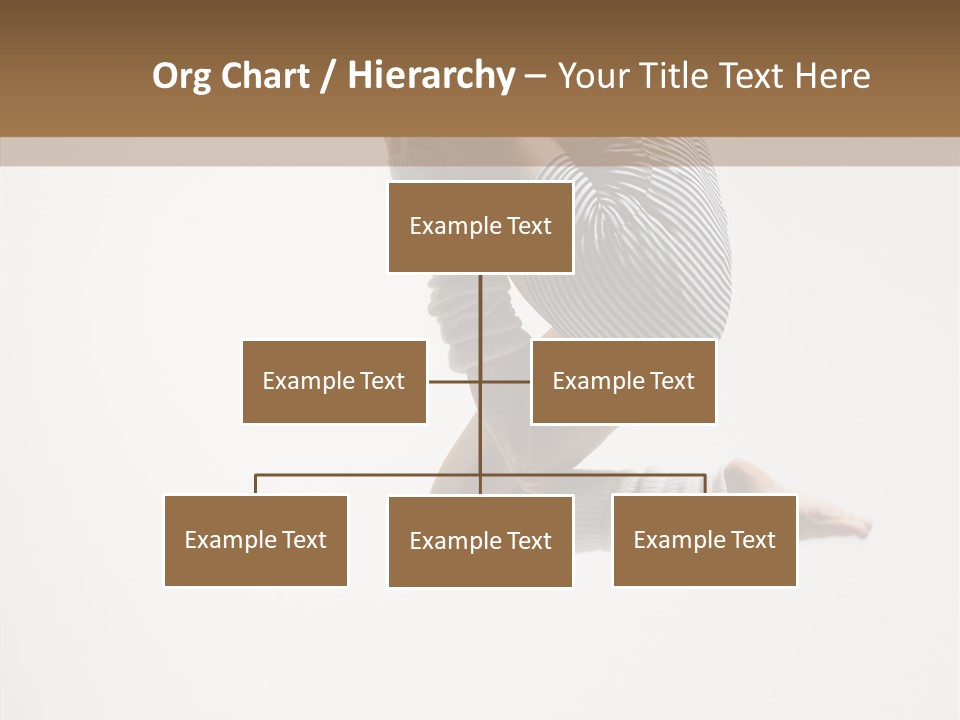 Org Chart / Hierarchy – Your Title Text Here

Example Text

Example Text

Example Text

Example Text

Example Text

Example Text